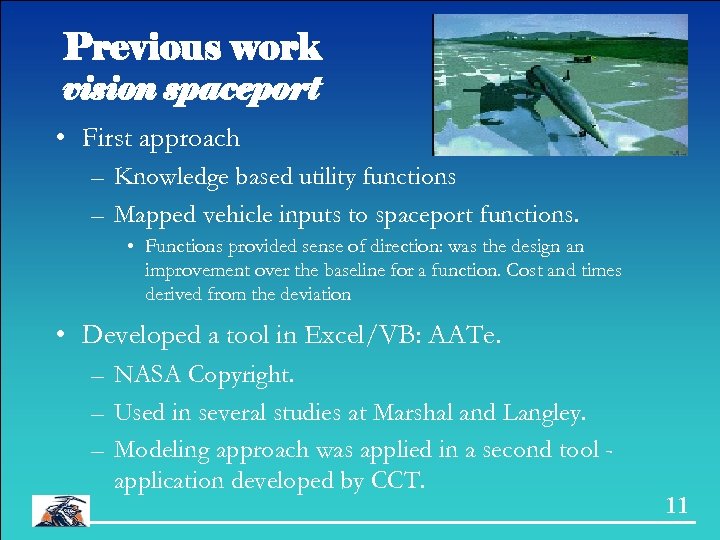 Previous work
vision spaceport

• First approach
– Knowledge based utility functions
– Mapped vehicle inputs to spaceport functions.
• Functions provided sense of direction: was the design an improvement over the baseline for a function. Cost and times derived from the deviation

• Developed a tool in Excel/VB: AATe.
– NASA Copyright.
– Used in several studies at Marshal and Langley.
– Modeling approach was applied in a second tool - application developed by CCT.

11